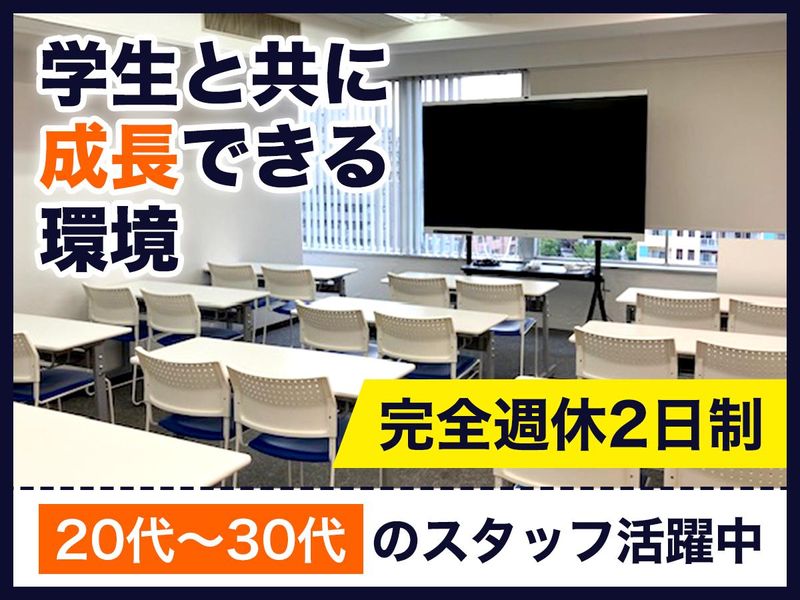 学生と共に
成長できる
環境

完全週休2日制

20代～30代 のスタッフ活躍中